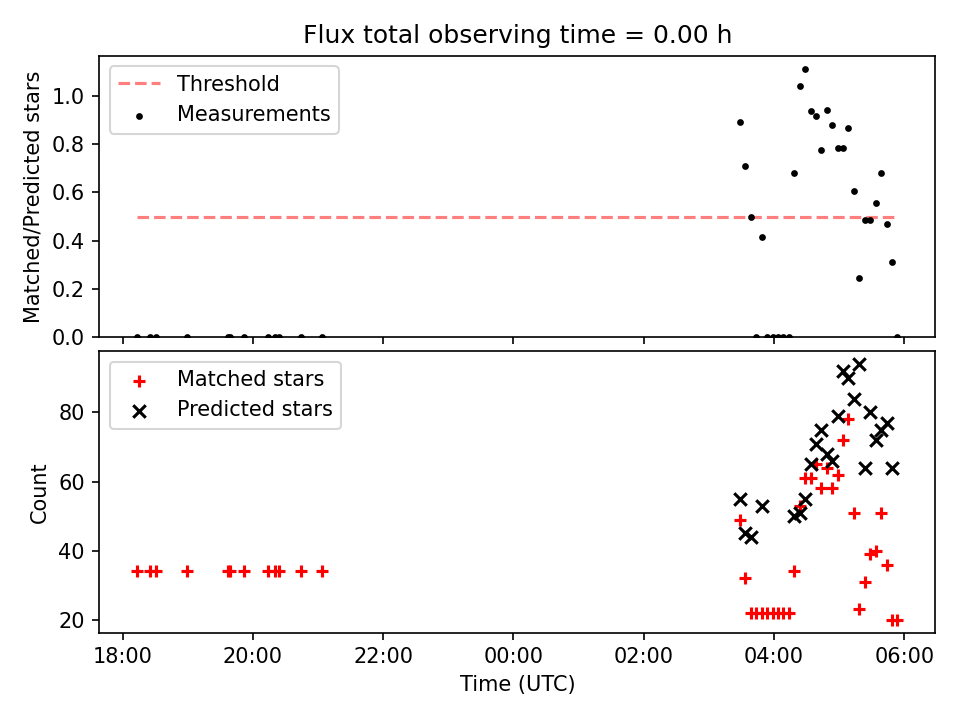 Flux total observing time = 0.00 h

Threshold
Measurements

Matched/Predicted stars

1.0
0.8
0.6
0.4
0.2
0.0

Matched stars
Predicted stars

Count

80
60
40
20

18:00
20:00
22:00
00:00
02:00
04:00
06:00

Time (UTC)